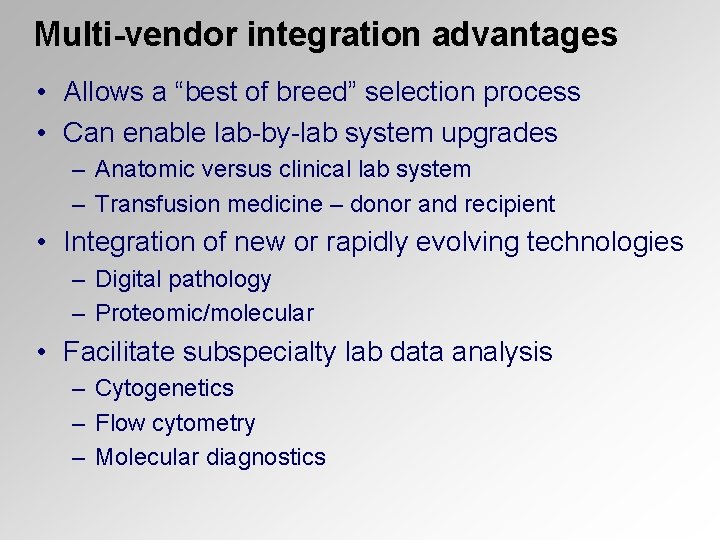 Multi-vendor integration advantages

• Allows a “best of breed” selection process
• Can enable lab-by-lab system upgrades
  – Anatomic versus clinical lab system
  – Transfusion medicine – donor and recipient
• Integration of new or rapidly evolving technologies
  – Digital pathology
  – Proteomic/molecular
• Facilitate subspecialty lab data analysis
  – Cytogenetics
  – Flow cytometry
  – Molecular diagnostics